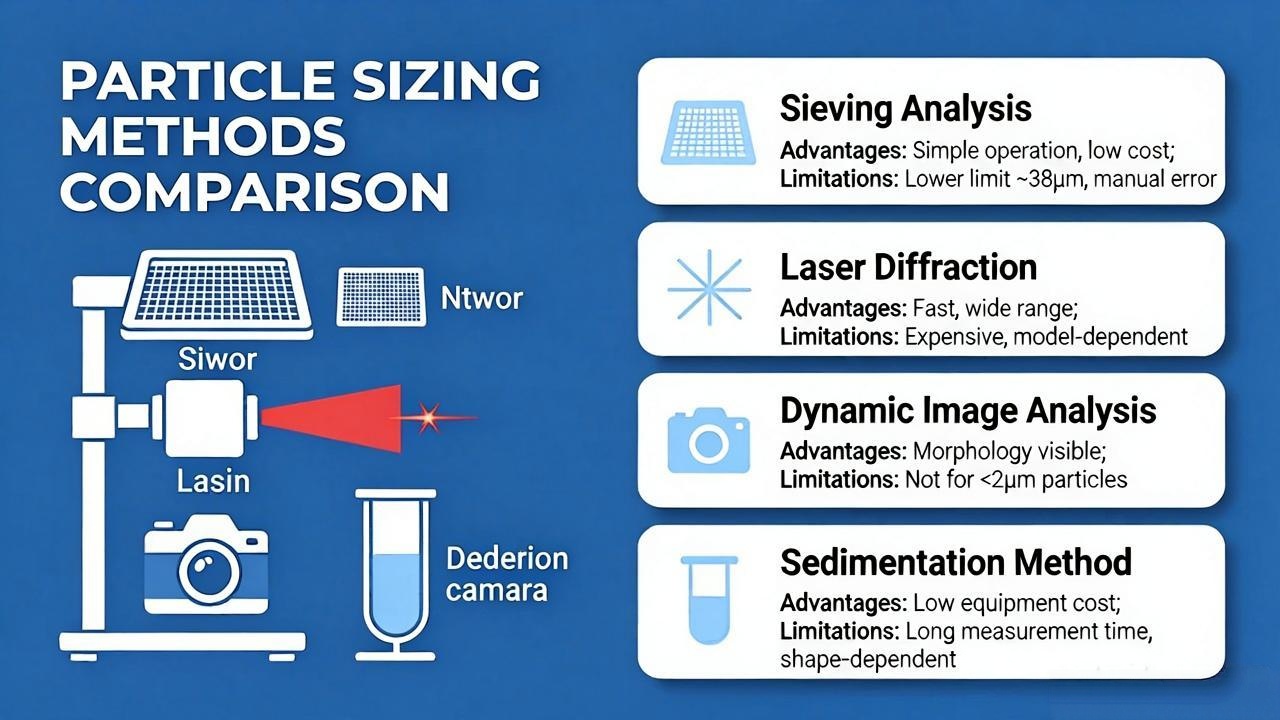 PARTICLE SIZING METHODS COMPARISON

Ntwor

Siwor

Lasin

Dederion camara

Sieving Analysis
Advantages: Simple operation, low cost;
Limitations: Lower limit ~38μm, manual error

Laser Diffraction
Advantages: Fast, wide range;
Limitations: Expensive, model-dependent

Dynamic Image Analysis
Advantages: Morphology visible;
Limitations: Not for <2μm particles

Sedimentation Method
Advantages: Low equipment cost;
Limitations: Long measurement time, shape-dependent